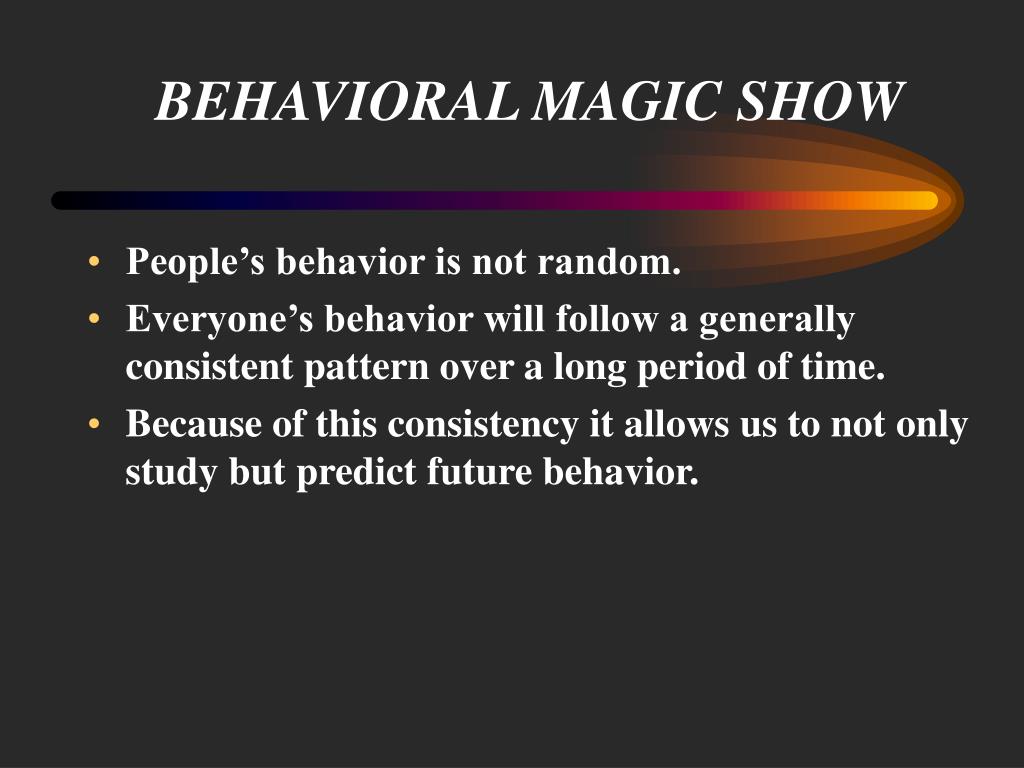 BEHAVIORAL MAGIC SHOW

• People’s behavior is not random.
• Everyone’s behavior will follow a generally consistent pattern over a long period of time.
• Because of this consistency it allows us to not only study but predict future behavior.